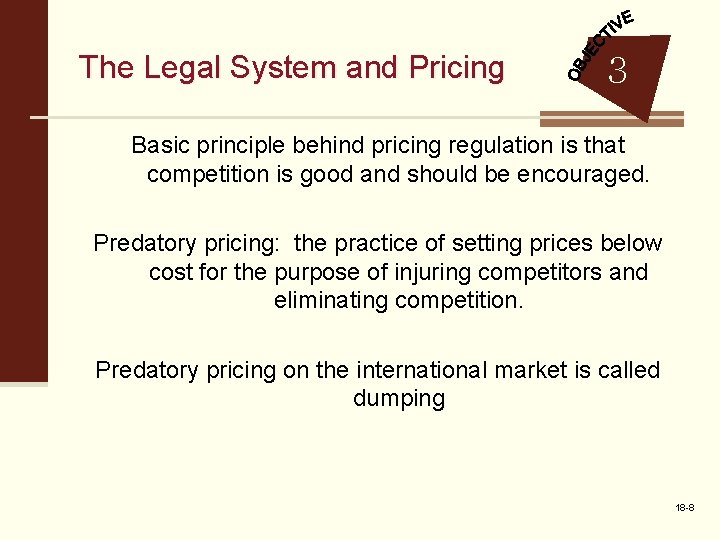 The Legal System and Pricing

OBJECTIVE 3

Basic principle behind pricing regulation is that competition is good and should be encouraged.

Predatory pricing: the practice of setting prices below cost for the purpose of injuring competitors and eliminating competition.

Predatory pricing on the international market is called dumping

18-8